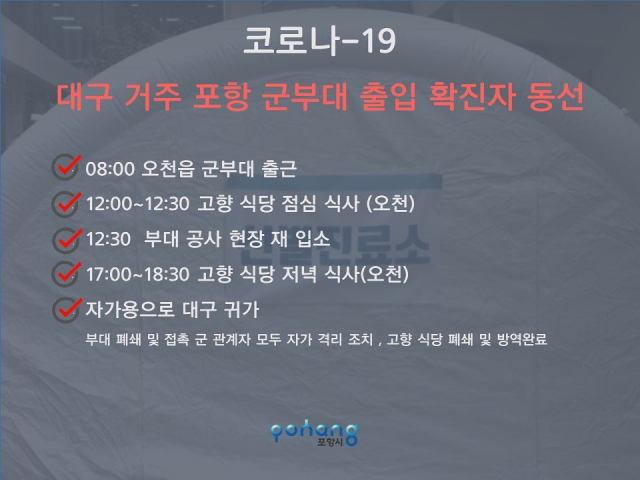 코로나-19

대구 거주 포항 군부대 출입 확진자 동선

08:00 오천읍 군부대 출근

12:00~12:30 고향 식당 점심 식사 (오천)

12:30 부대 공사 현장 재 입소

17:00~18:30 고향 식당 저녁 식사(오천)

자가용으로 대구 귀가

부대 폐쇄 및 접촉 군 관계자 모두 자가 격리 조치 , 고향 식당 폐쇄 및 방역완료

선별진료소

pohang 포항시